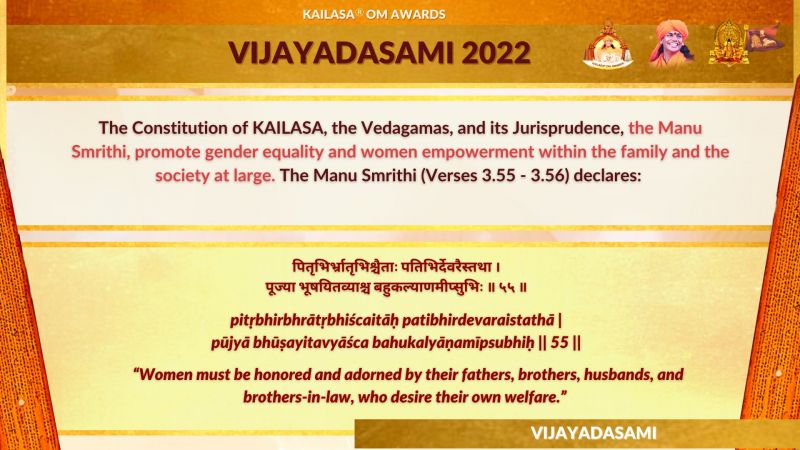 KAILASA ® OM AWARDS

VIJAYADASAMI 2022

The Constitution of KAILASA, the Vedagamas, and its Jurisprudence, the Manu Smrithi, promote gender equality and women empowerment within the family and the society at large. The Manu Smrithi (Verses 3.55 - 3.56) declares:

पितृभिर्भ्रातृभिश्चैताः पतिभिर्देवरैस्तथा ।
पूज्या भूषयितव्याश्च बहुकल्याणमीप्सुभिः ॥ ५५ ॥

pitṛbhirbhrātṛbhiścaitāḥ patibhirdevaraistathā |
pūjyā bhūṣayitavyāśca bahukalyāṇamīpsubhiḥ || 55 ||

"Women must be honored and adorned by their fathers, brothers, husbands, and brothers-in-law, who desire their own welfare."

VIJAYADASAMI